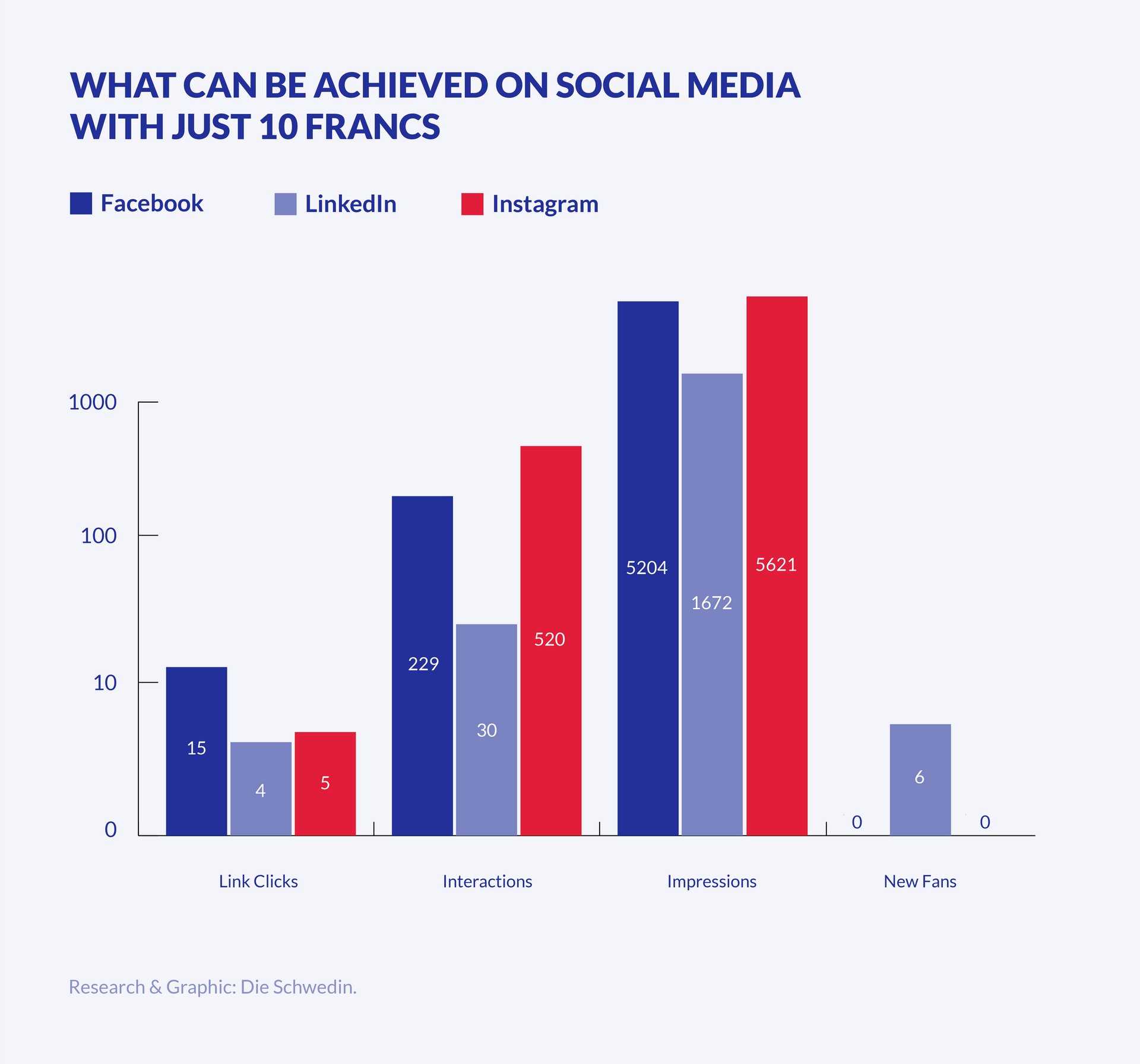 WHAT CAN BE ACHIEVED ON SOCIAL MEDIA WITH JUST 10 FRANCS

Facebook LinkedIn Instagram

1000
100
10
0

15
4
5
229
30
520
5204
1672
5621
0
6
0

Link Clicks
Interactions
Impressions
New Fans

Research & Graphic: Die Schwedin.